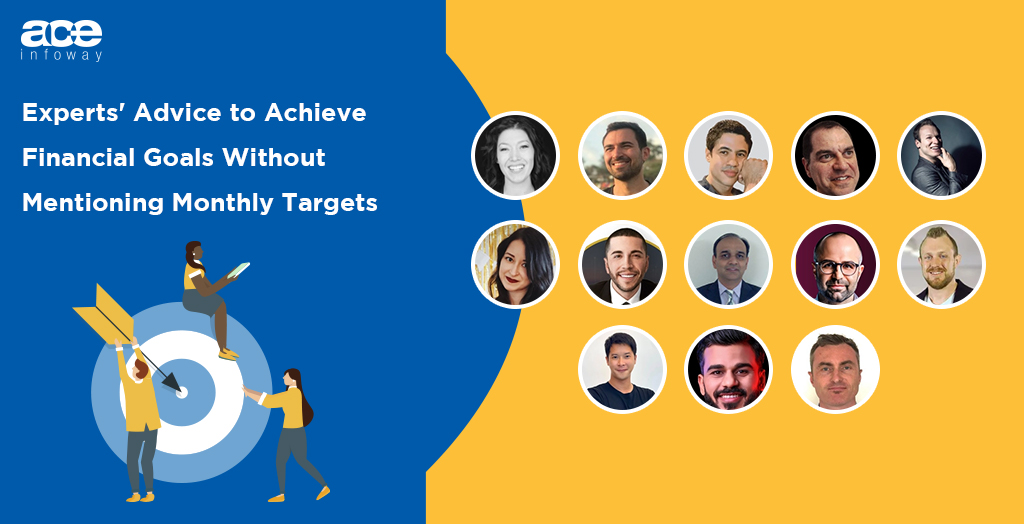 ace
infoway

Experts' Advice to Achieve Financial Goals Without Mentioning Monthly Targets